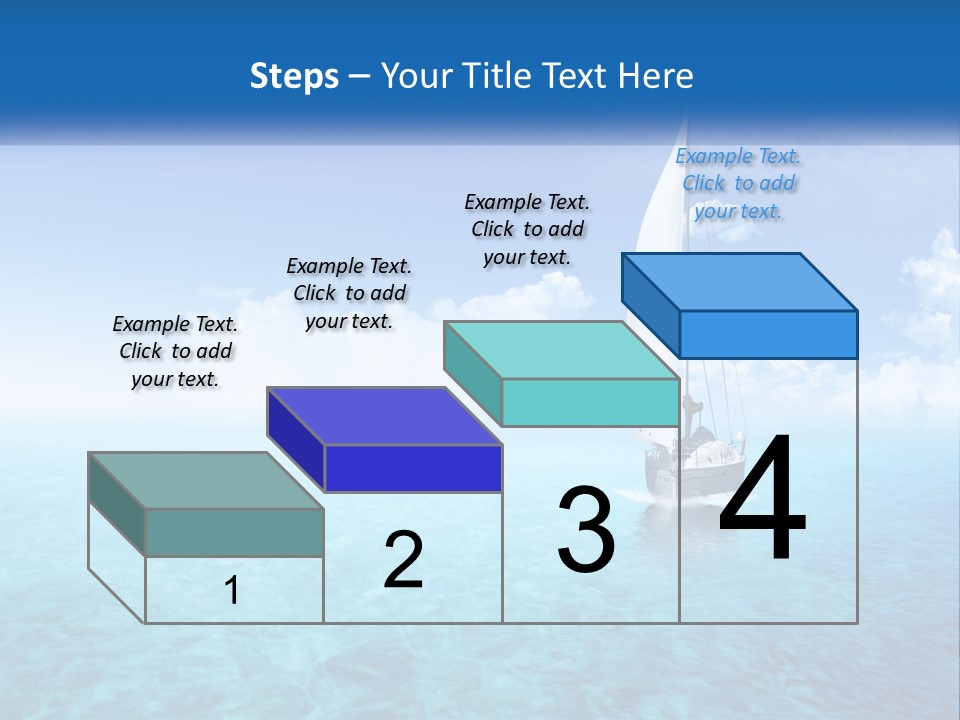 Steps – Your Title Text Here

Example Text. Click to add your text.

Example Text. Click to add your text.

Example Text. Click to add your text.

Example Text. Click to add your text.

1

2

3

4